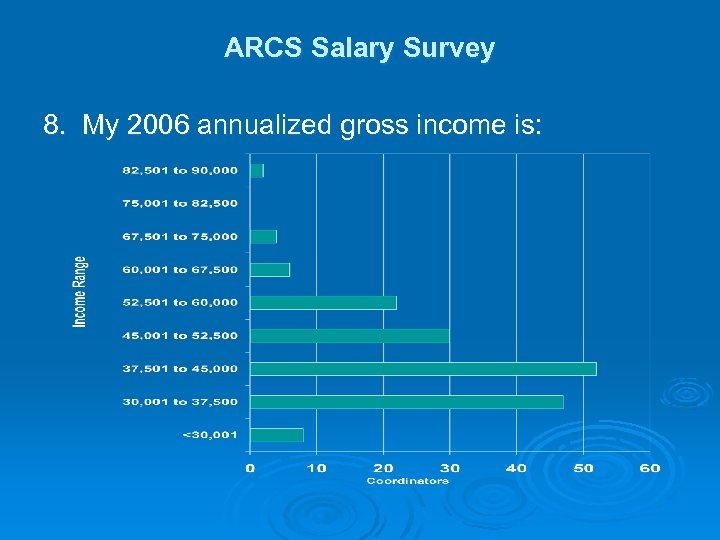 ARCS Salary Survey

8. My 2006 annualized gross income is:

Income Range

82,501 to 90,000
75,001 to 82,500
67,501 to 75,000
60,001 to 67,500
52,501 to 60,000
45,001 to 52,500
37,501 to 45,000
30,001 to 37,500
<30,001

0 10 20 30 40 50 60
Coordinators